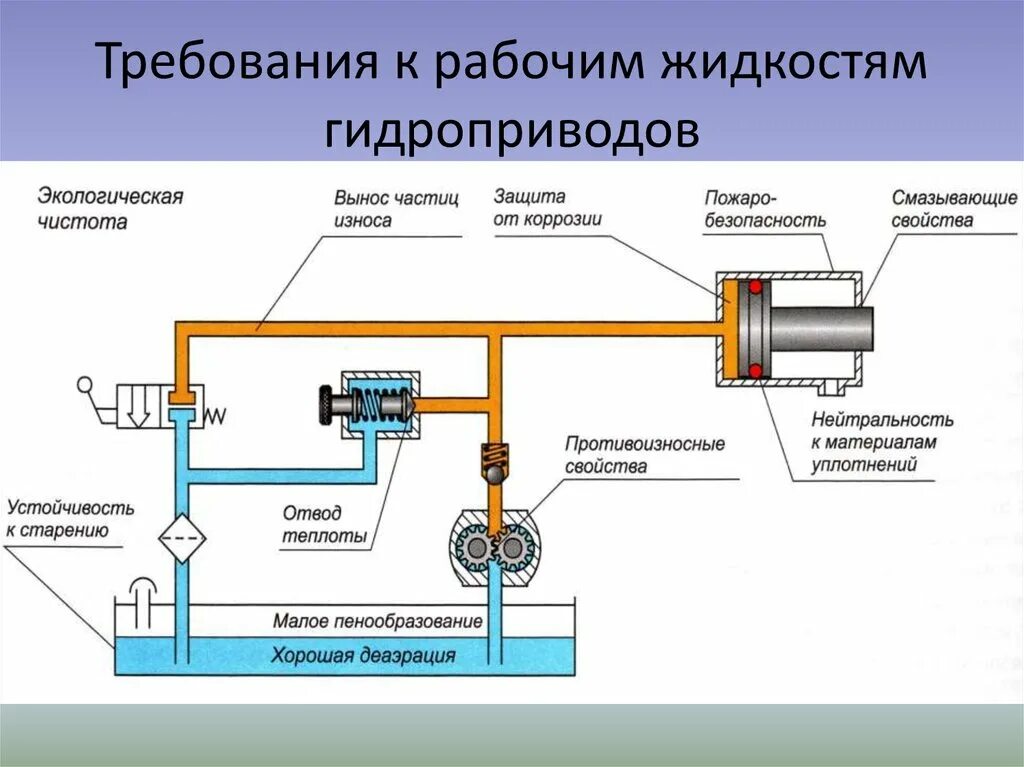 Требования к рабочим жидкостям гидроприводов

Экологическая чистота

Вынос частиц износа

Защита от коррозии

Пожаро-безопасность

Смазывающие свойства

Нейтральность к материалам уплотнений

Противоизносные свойства

Отвод теплоты

Устойчивость к старению

Малое пенообразование

Хорошая деаэрация